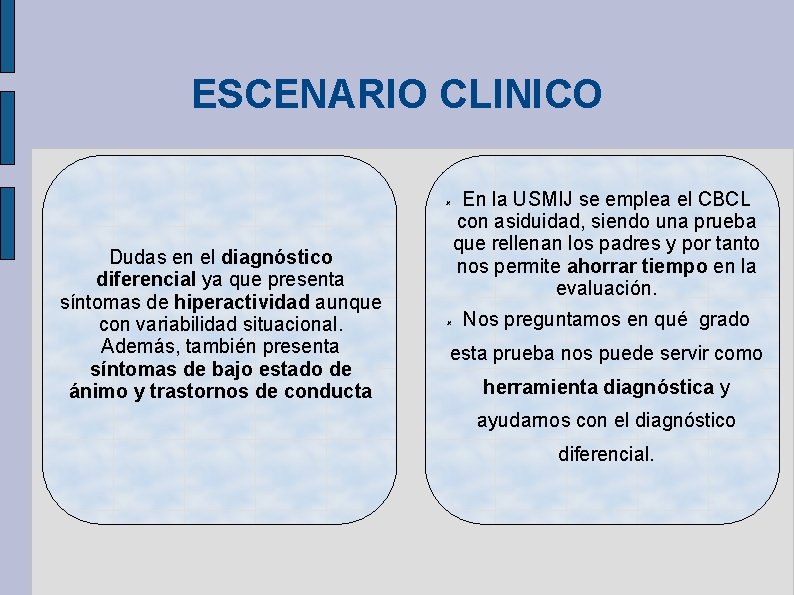 ESCENARIO CLINICO

Dudas en el diagnóstico diferencial ya que presenta síntomas de hiperactividad aunque con variabilidad situacional. Además, también presenta síntomas de bajo estado de ánimo y trastornos de conducta

En la USMIJ se emplea el CBCL con asiduidad, siendo una prueba que rellenan los padres y por tanto nos permite ahorrar tiempo en la evaluación.

Nos preguntamos en qué grado esta prueba nos puede servir como herramienta diagnóstica y ayudarnos con el diagnóstico diferencial.